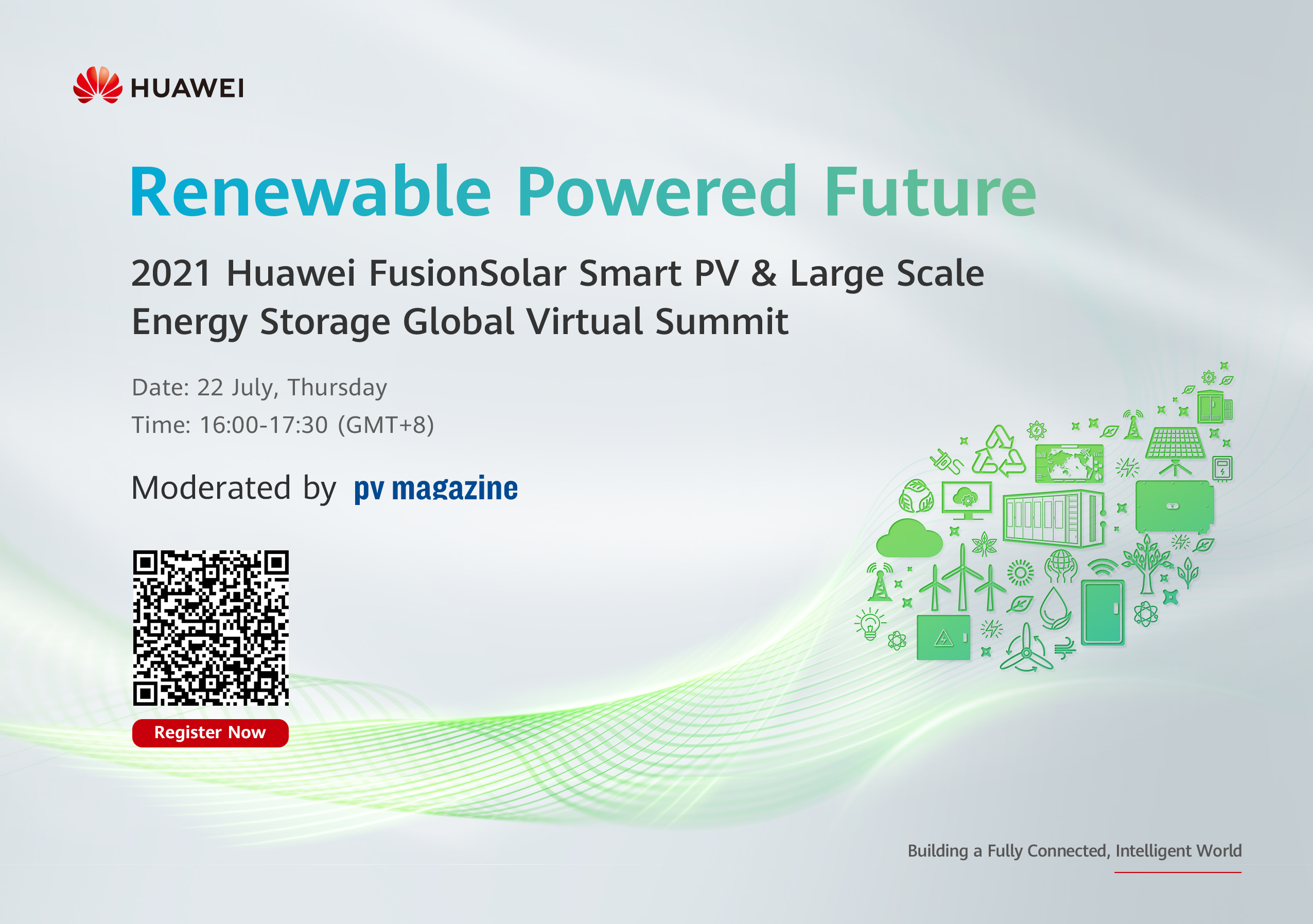 HUAWEI

Renewable Powered Future

2021 Huawei FusionSolar Smart PV & Large Scale Energy Storage Global Virtual Summit

Date: 22 July, Thursday
Time: 16:00-17:30 (GMT+8)

Moderated by pv magazine

Register Now

Building a Fully Connected, Intelligent World